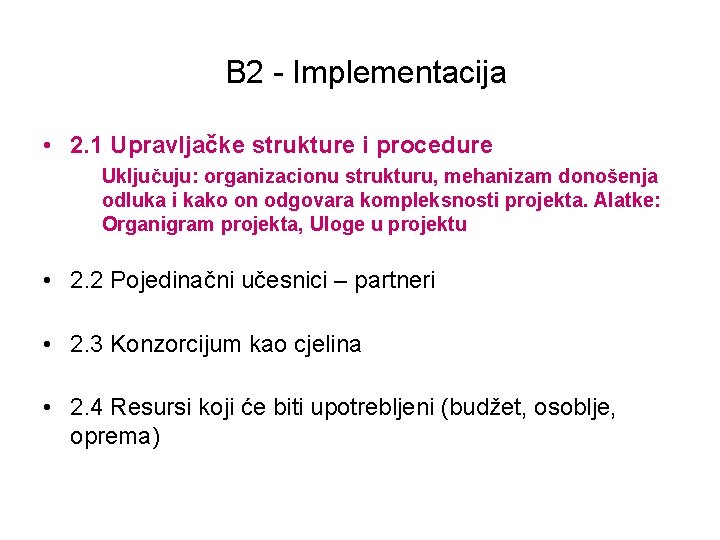 B2 - Implementacija

• 2.1 Upravljačke strukture i procedure

Uključuju: organizacionu strukturu, mehanizam donošenja odluka i kako on odgovara kompleksnosti projekta. Alatke: Organigram projekta, Uloge u projektu

• 2.2 Pojedinačni učesnici – partneri

• 2.3 Konzorcijum kao cjelina

• 2.4 Resursi koji će biti upotrebljeni (budžet, osoblje, oprema)